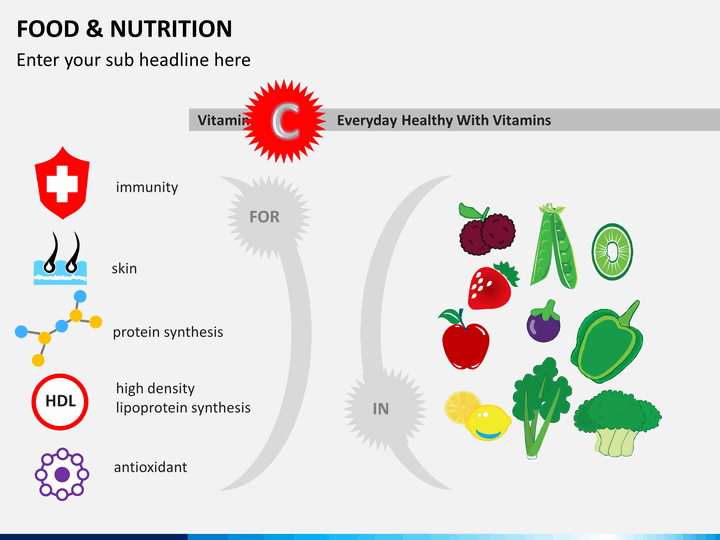 FOOD & NUTRITION

Enter your sub headline here

Vitamin C Everyday Healthy With Vitamins

immunity

skin

protein synthesis

HDL

high density lipoprotein synthesis

antioxidant

FOR

IN